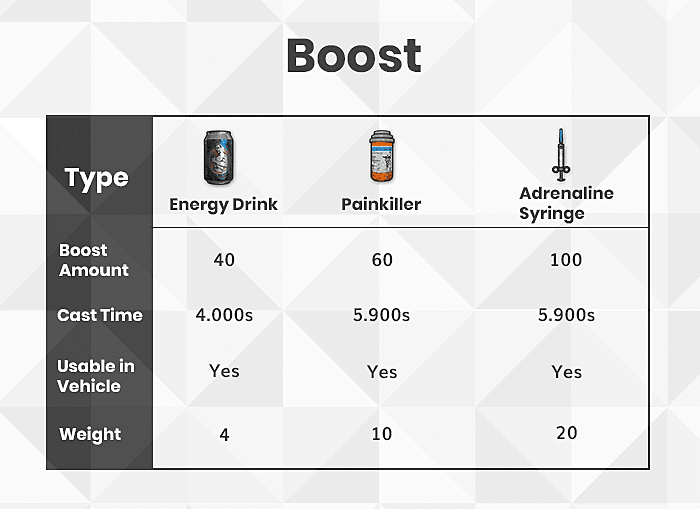 Boost

| Type | Energy Drink | Painkiller | Adrenaline Syringe |
|---|---|---|---|
| Boost Amount | 40 | 60 | 100 |
| Cast Time | 4.000s | 5.900s | 5.900s |
| Usable in Vehicle | Yes | Yes | Yes |
| Weight | 4 | 10 | 20 |